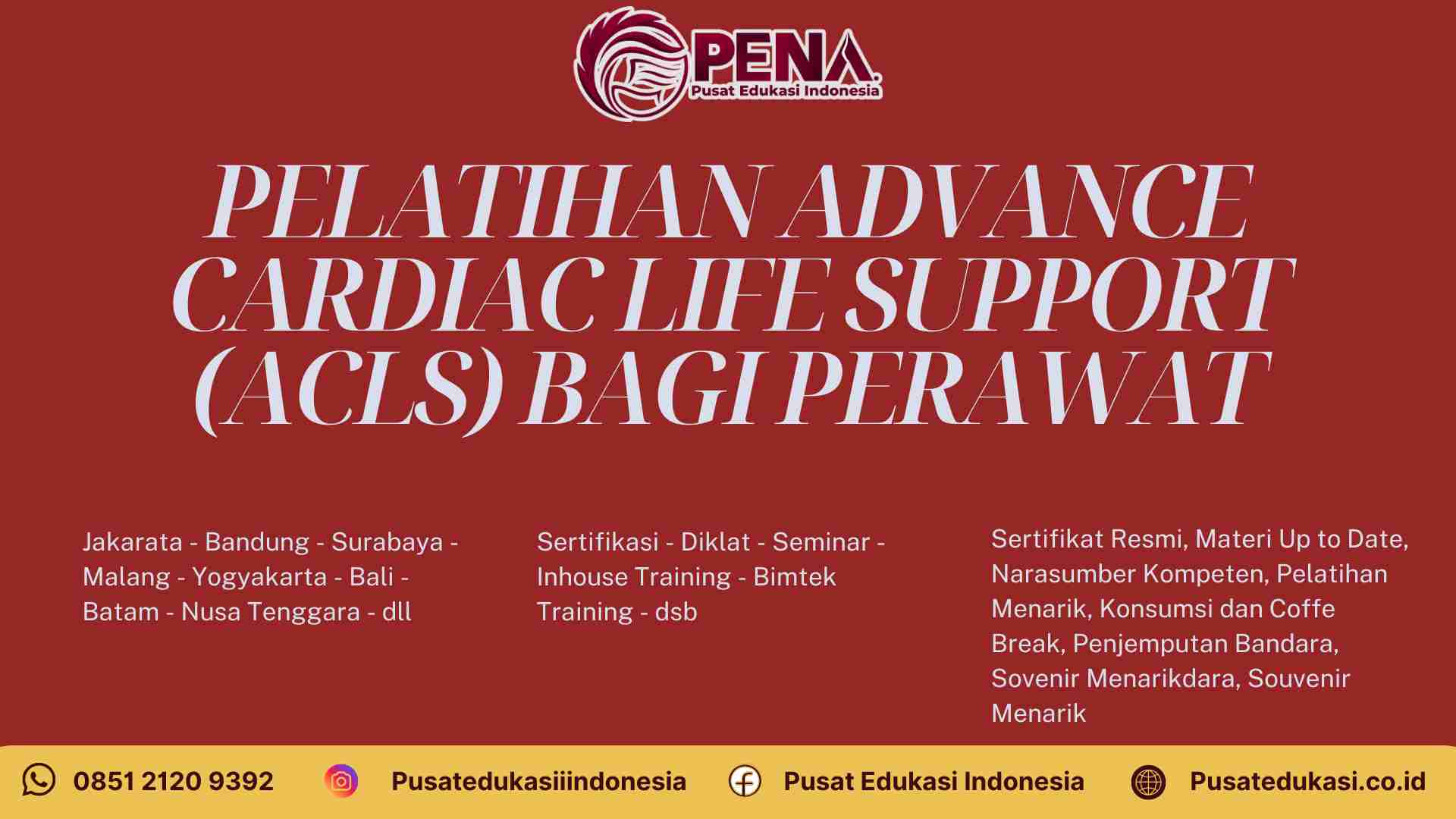 PENA
Pusat Edukasi Indonesia

PELATIHAN ADVANCE CARDIAC LIFE SUPPORT (ACLS) BAGI PERAWAT

Jakarata - Bandung - Surabaya - Malang - Yogyakarta - Bali - Batam - Nusa Tenggara - dll

Sertifikasi - Diklat - Seminar - Inhouse Training - Bimtek Training - dsb

Sertifikat Resmi, Materi Up to Date, Narasumber Kompeten, Pelatihan Menarik, Konsumsi dan Coffe Break, Penjemputan Bandara, Sovenir Menarikdara, Souvenir Menarik

0851 2120 9392
Pusatedukasiiindonesia
Pusat Edukasi Indonesia
Pusatedukasi.co.id